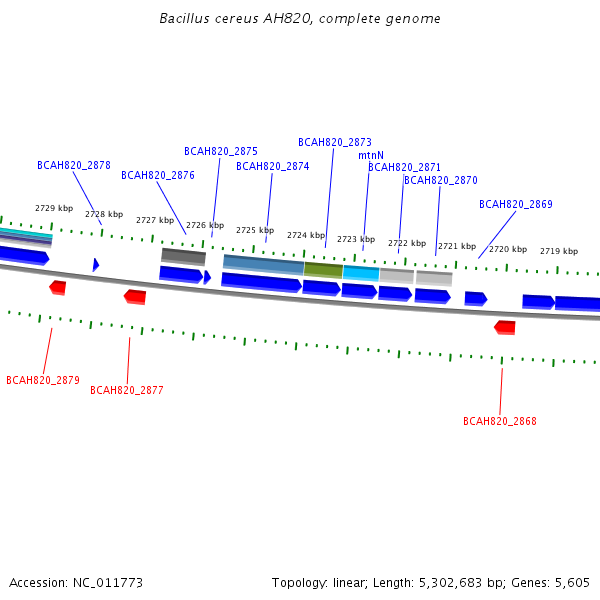 Bacillus cereus AH820, complete genome

BCAH820_2878
BCAH820_2876
BCAH820_2875
BCAH820_2874
BCAH820_2873
mtnN
BCAH820_2871
BCAH820_2870
BCAH820_2869

2729 kbp
2728 kbp
2727 kbp
2726 kbp
2725 kbp
2724 kbp
2723 kbp
2722 kbp
2721 kbp
2720 kbp
2719 kbp

BCAH820_2879
BCAH820_2877
BCAH820_2868

Accession: NC_011773

Topology: linear; Length: 5,302,683 bp; Genes: 5,605